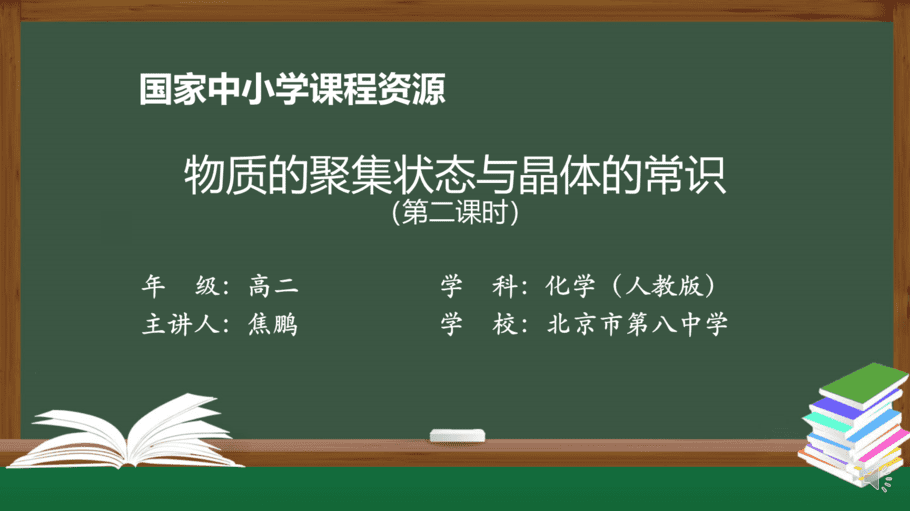 国家中小学课程资源

物质的聚集状态与晶体的常识
(第二课时)

年　级：高二

主讲人：焦鹏

学　科：化学（人教版）

学　校：北京市第八中学